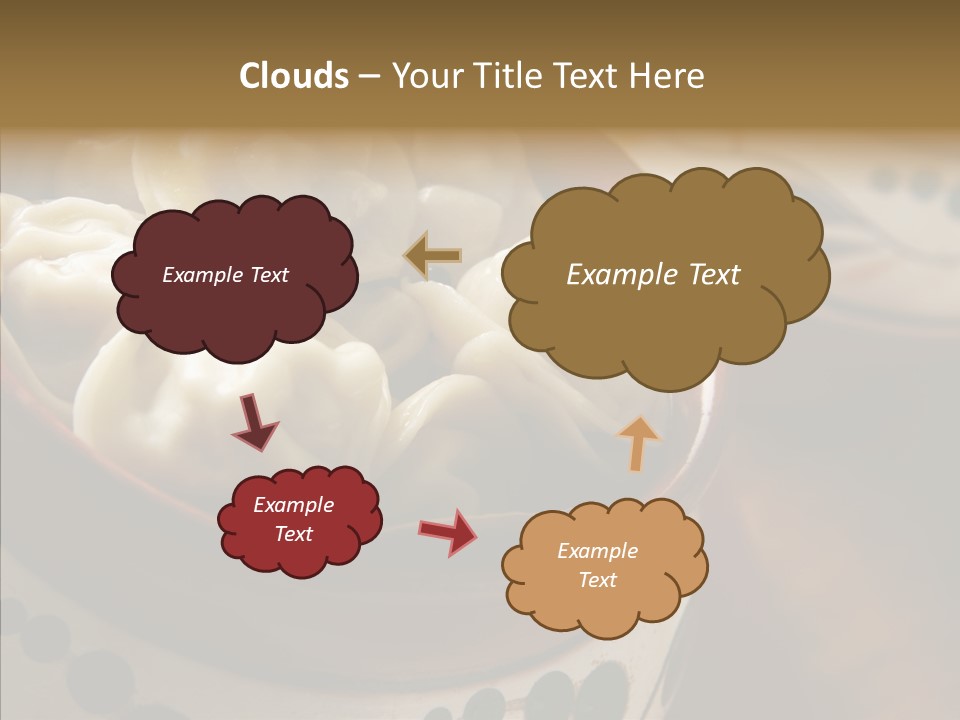 Clouds – Your Title Text Here

Example Text

Example Text

Example Text

Example Text